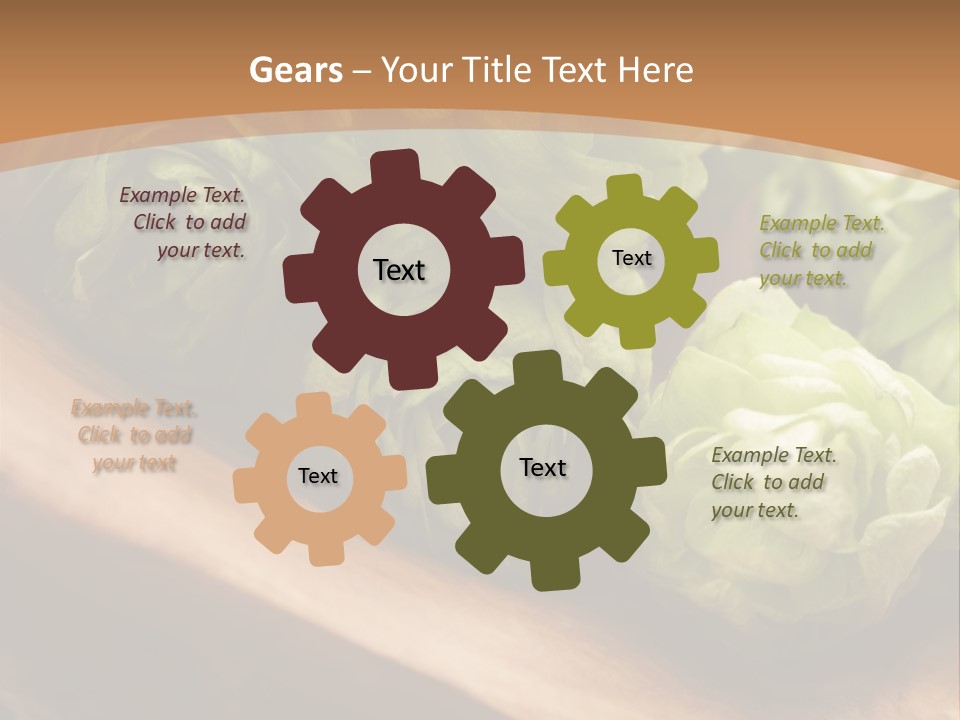 Gears – Your Title Text Here

Example Text. Click to add your text.

Text

Text

Example Text. Click to add your text.

Example Text. Click to add your text

Text

Text

Example Text. Click to add your text.